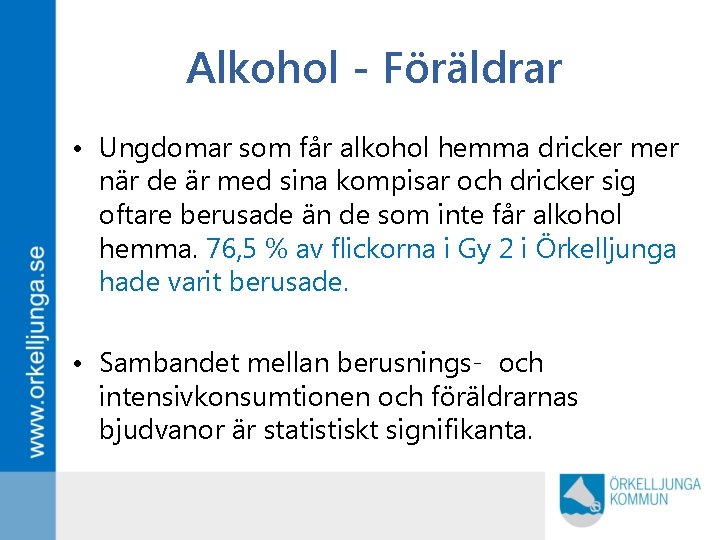 www.orkelljunga.se

Alkohol - Föräldrar

• Ungdomar som får alkohol hemma dricker mer när de är med sina kompisar och dricker sig oftare berusade än de som inte får alkohol hemma. 76,5 % av flickorna i Gy 2 i Örkelljunga hade varit berusade.

• Sambandet mellan berusnings- och intensivkonsumtionen och föräldrarnas bjudvanor är statistiskt signifikanta.

ÖRKELLJUNGA KOMMUN